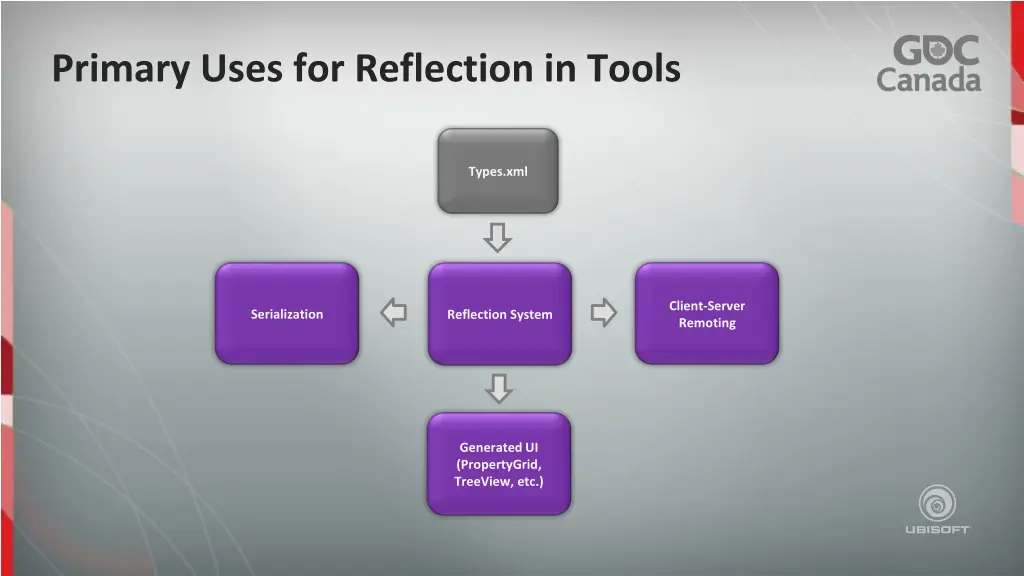 Primary Uses for Reflection in Tools

GDC Canada

Types.xml

Serialization

Reflection System

Client-Server Remoting

Generated UI (PropertyGrid, TreeView, etc.)

UBISOFT